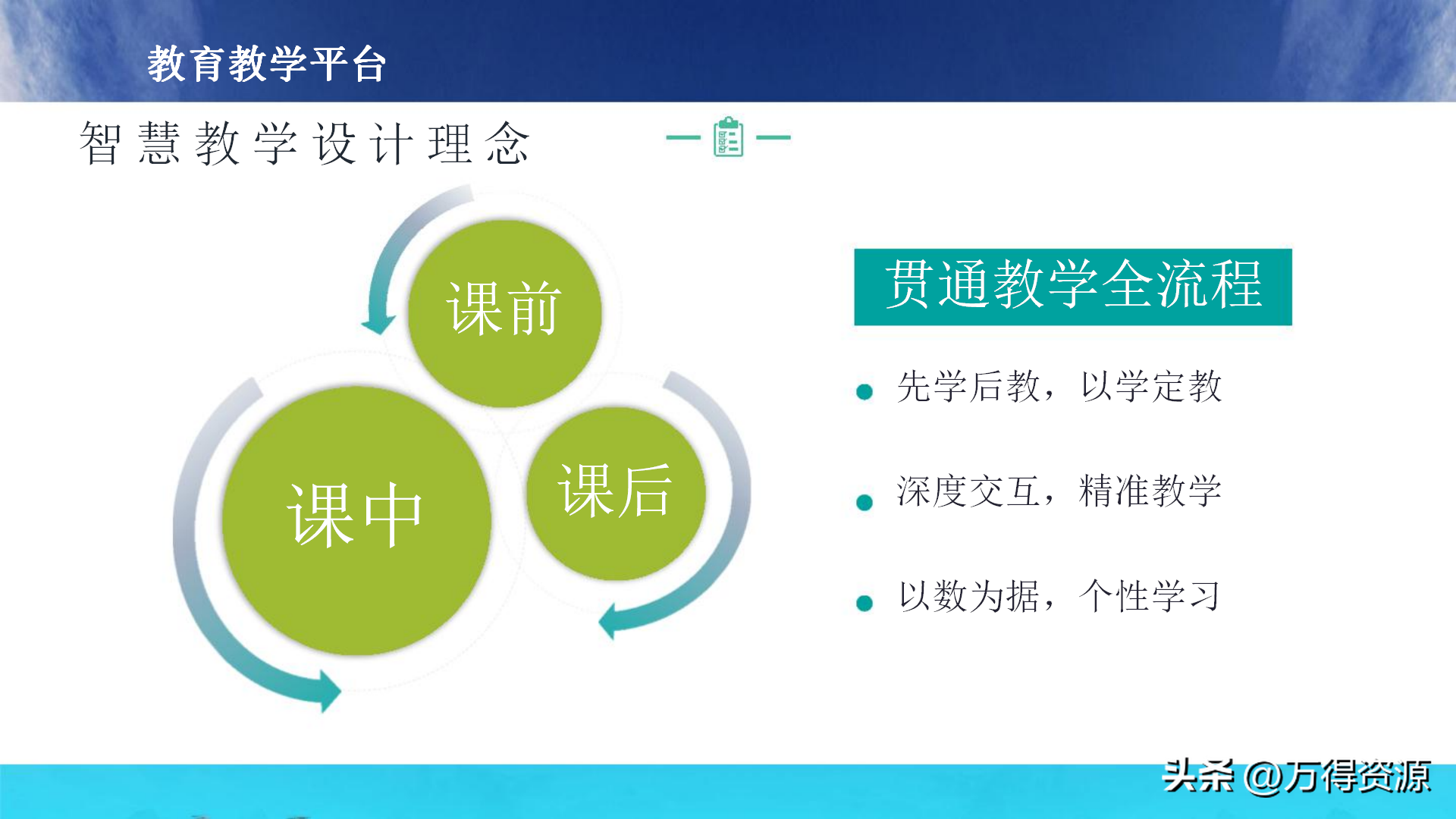 教育教学平台

智慧教学设计理念

课前

课中

课后

贯通教学全流程

先学后教，以学定教

深度交互，精准教学

以数为据，个性学习

头条 @万得资源